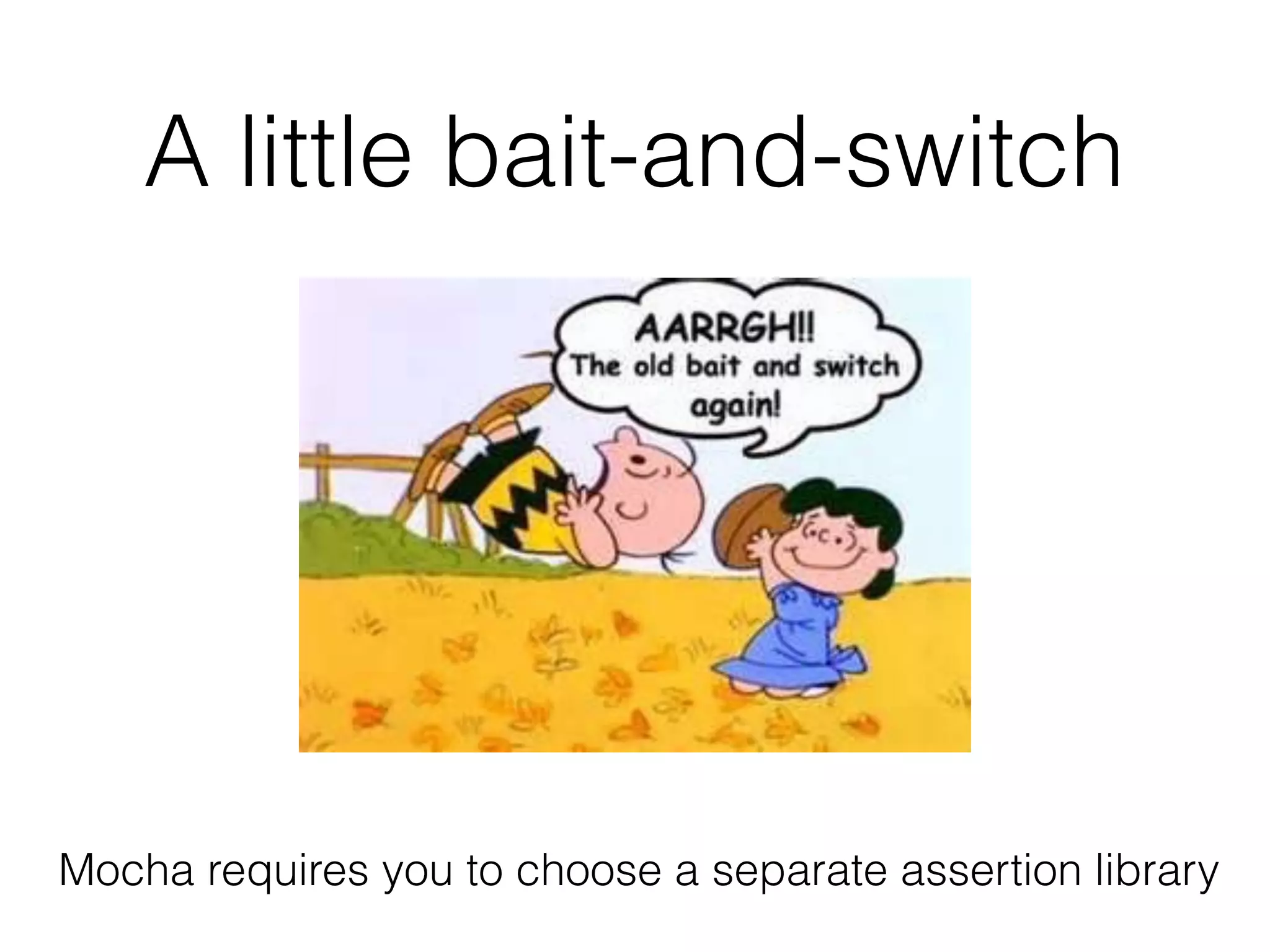 A little bait-and-switch

AARRGH!! The old bait and switch again!

Mocha requires you to choose a separate assertion library